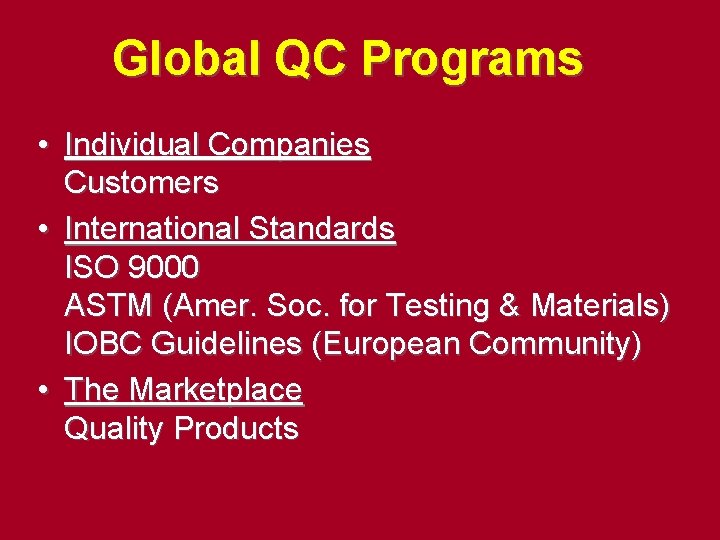 Global QC Programs

• Individual Companies
Customers

• International Standards
ISO 9000
ASTM (Amer. Soc. for Testing & Materials)
IOBC Guidelines (European Community)

• The Marketplace
Quality Products